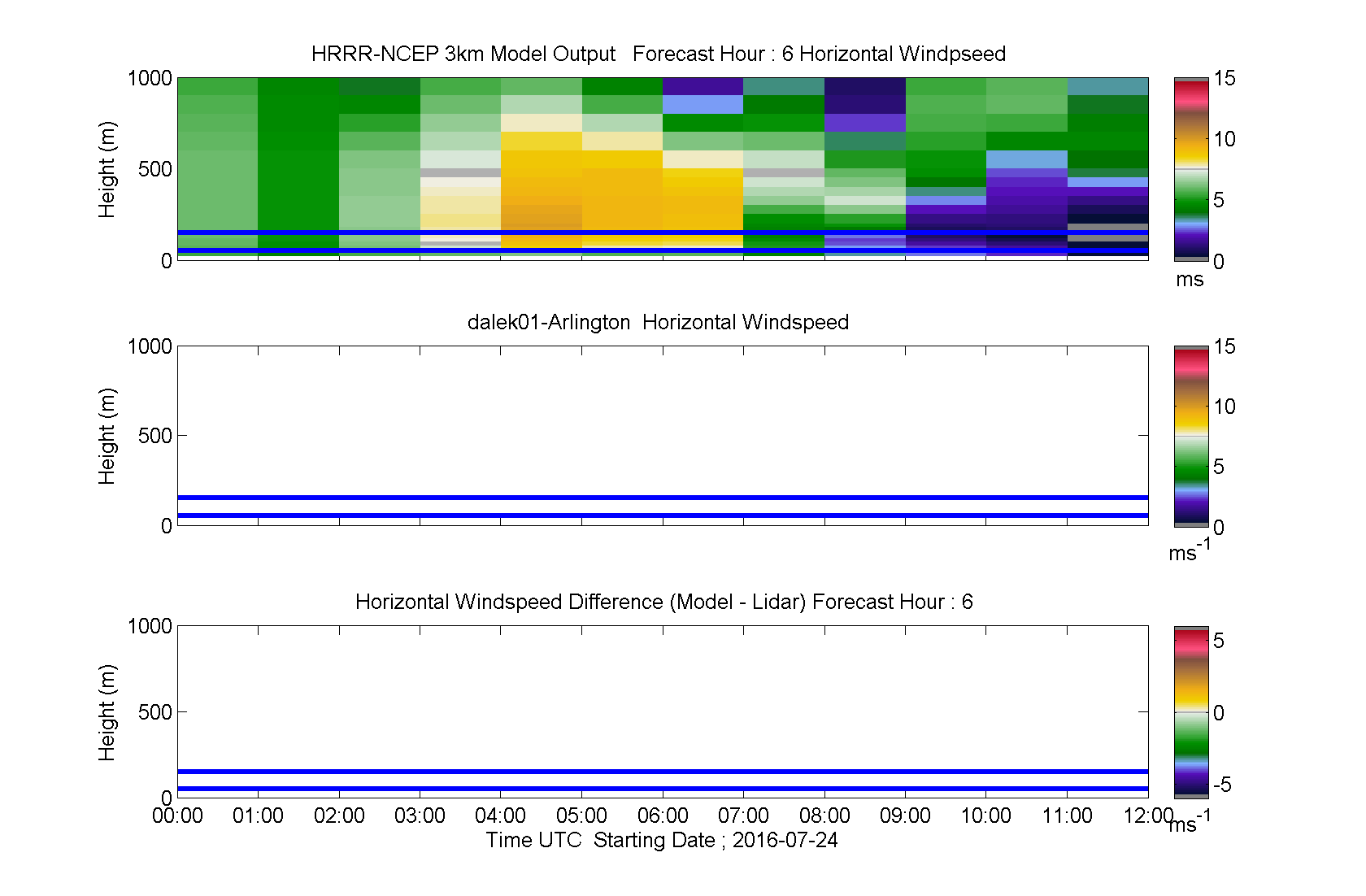 HRRR-NCEP 3km Model Output   Forecast Hour : 6 Horizontal Windpseed

Height (m)
1000
500
0

15
10
5
0
ms

dalek01-Arlington  Horizontal Windspeed

Height (m)
1000
500
0

15
10
5
0
$ms^{-1}$

Horizontal Windspeed Difference (Model - Lidar) Forecast Hour : 6

Height (m)
1000
500
0

5
0
-5
$ms^{-1}$

00:00 01:00 02:00 03:00 04:00 05:00 06:00 07:00 08:00 09:00 10:00 11:00 12:00
Time UTC  Starting Date ; 2016-07-24